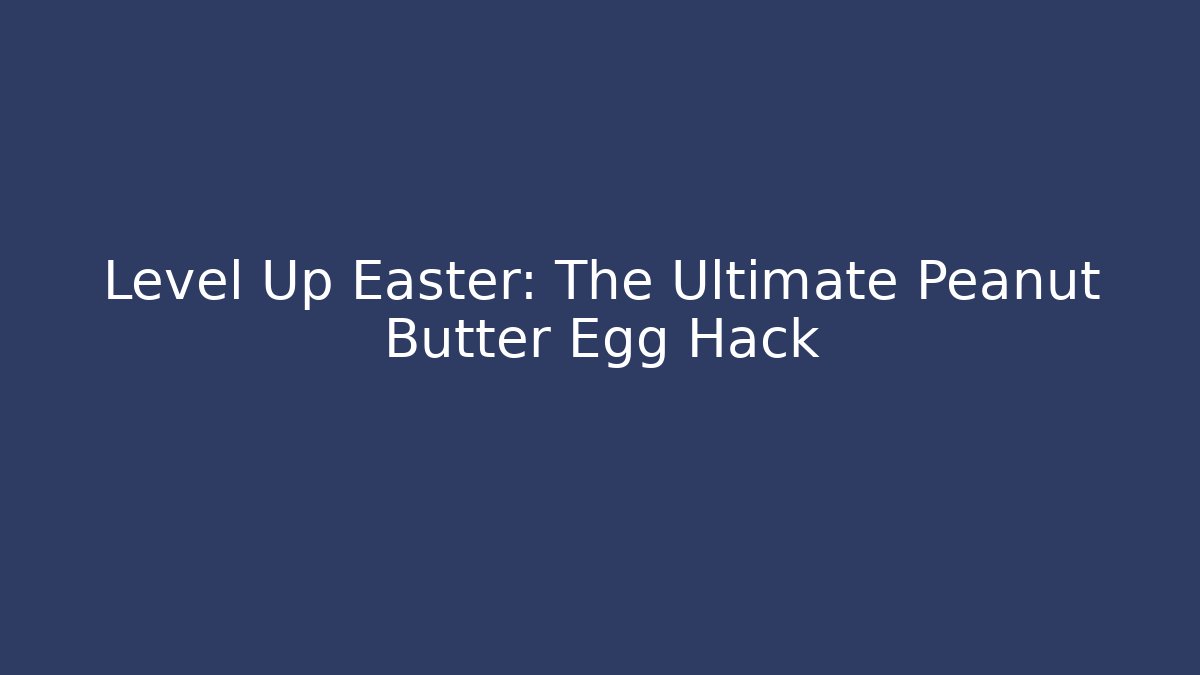 Level Up Easter: The Ultimate Peanut Butter Egg Hack